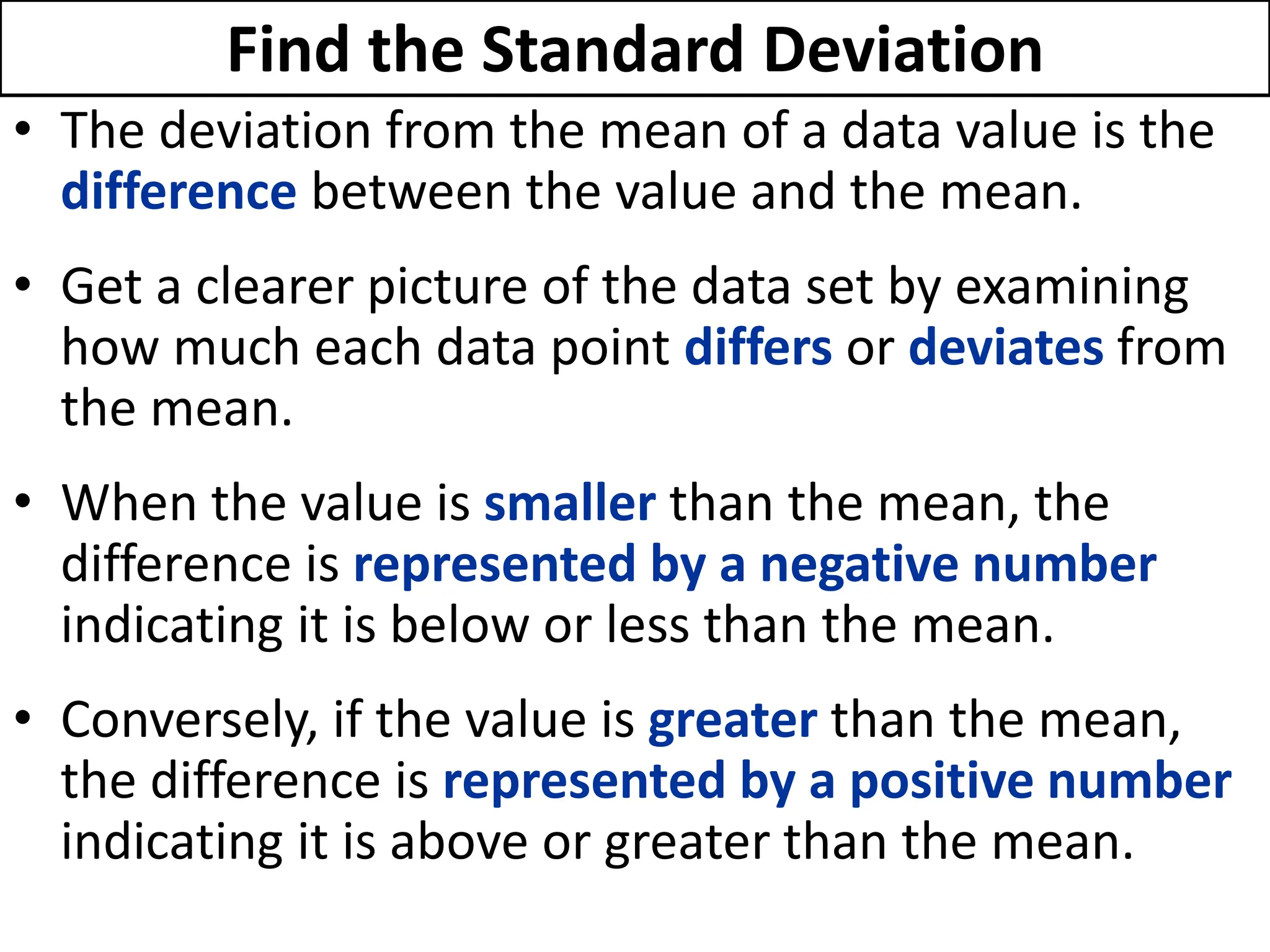 Find the Standard Deviation

• The deviation from the mean of a data value is the difference between the value and the mean.

• Get a clearer picture of the data set by examining how much each data point differs or deviates from the mean.

• When the value is smaller than the mean, the difference is represented by a negative number indicating it is below or less than the mean.

• Conversely, if the value is greater than the mean, the difference is represented by a positive number indicating it is above or greater than the mean.